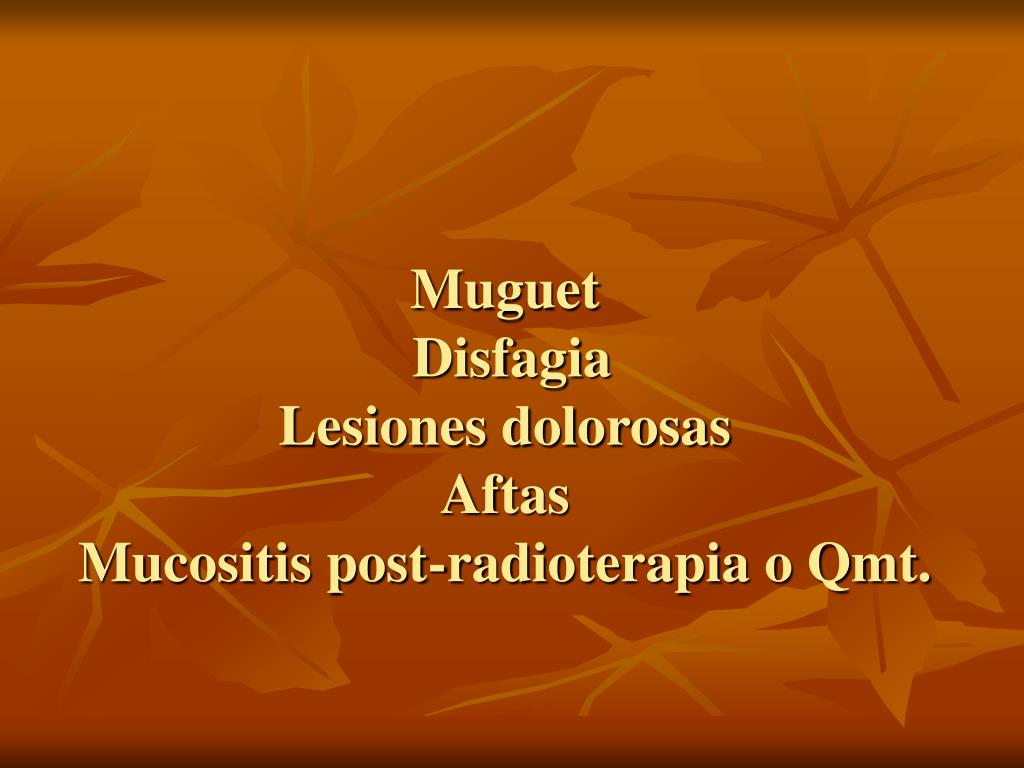 Muguet
Disfagia
Lesiones dolorosas
Aftas
Mucositis post-radioterapia o Qmt.